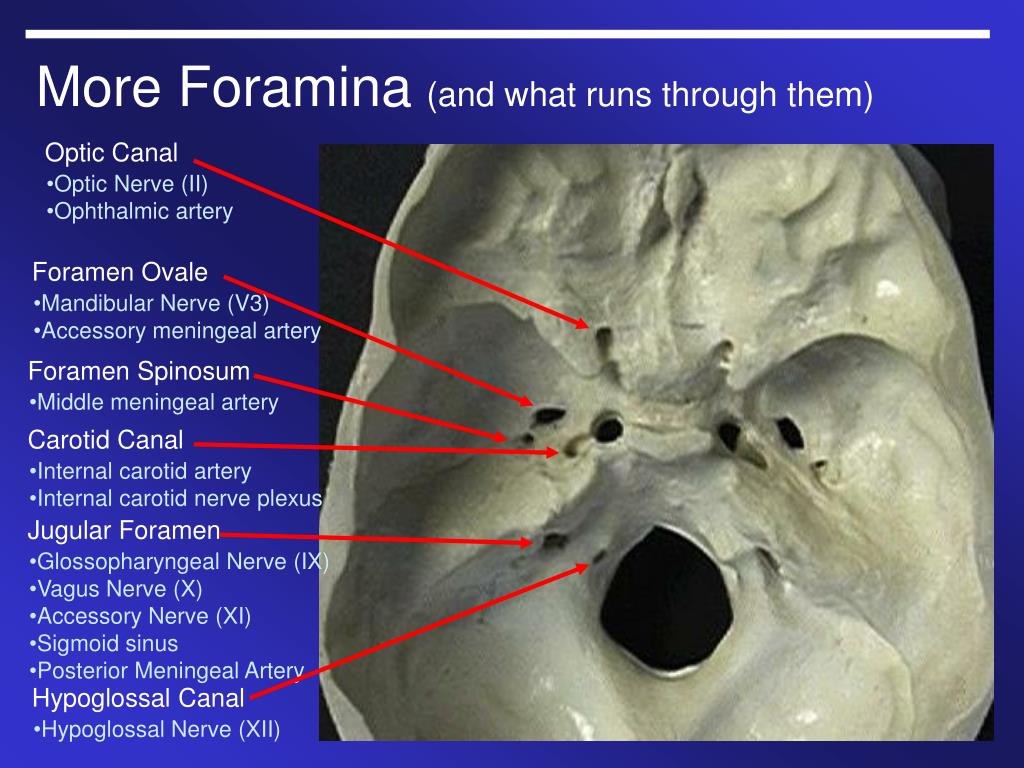 More Foramina (and what runs through them)

Optic Canal
•Optic Nerve (II)
•Ophthalmic artery

Foramen Ovale
•Mandibular Nerve (V3)
•Accessory meningeal artery

Foramen Spinosum
•Middle meningeal artery

Carotid Canal
•Internal carotid artery
•Internal carotid nerve plexus

Jugular Foramen
•Glossopharyngeal Nerve (IX)
•Vagus Nerve (X)
•Accessory Nerve (XI)
•Sigmoid sinus
•Posterior Meningeal Artery

Hypoglossal Canal
•Hypoglossal Nerve (XII)